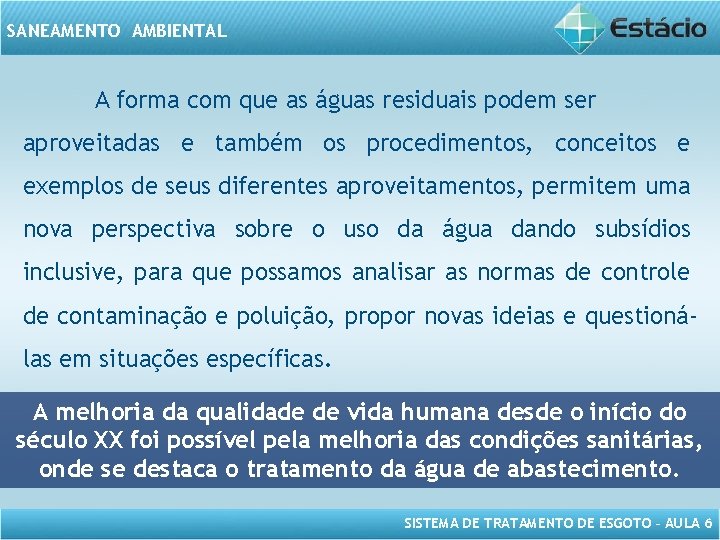 SANEAMENTO AMBIENTAL

Estácio

A forma com que as águas residuais podem ser aproveitadas e também os procedimentos, conceitos e exemplos de seus diferentes aproveitamentos, permitem uma nova perspectiva sobre o uso da água dando subsídios inclusive, para que possamos analisar as normas de controle de contaminação e poluição, propor novas ideias e questioná-las em situações específicas.

A melhoria da qualidade de vida humana desde o início do século XX foi possível pela melhoria das condições sanitárias, onde se destaca o tratamento da água de abastecimento.

SISTEMA DE TRATAMENTO DE ESGOTO – AULA 6